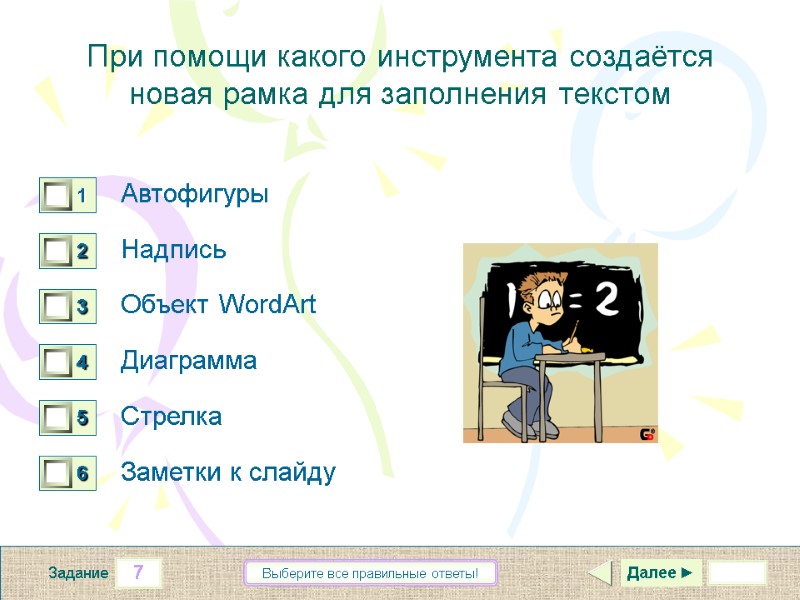 При помощи какого инструмента создаётся новая рамка для заполнения текстом

1 Автофигуры

2 Надпись

3 Объект WordArt

4 Диаграмма

5 Стрелка

6 Заметки к слайду

1 = 2

Задание 7

Выберите все правильные ответы!

Далее ►